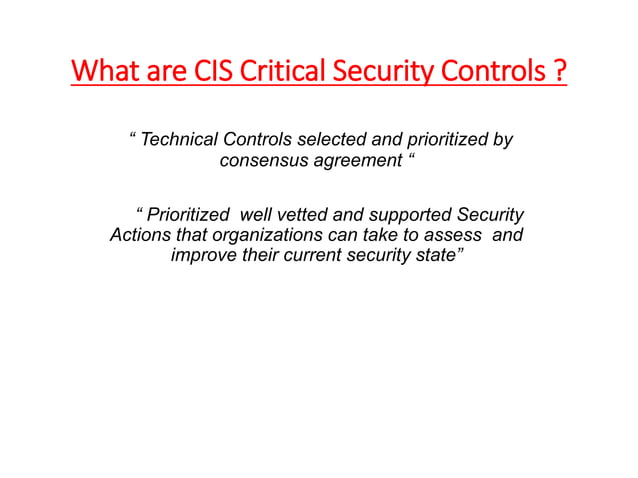 What are CIS Critical Security Controls ?

“ Technical Controls selected and prioritized by consensus agreement “

“ Prioritized well vetted and supported Security Actions that organizations can take to assess and improve their current security state”